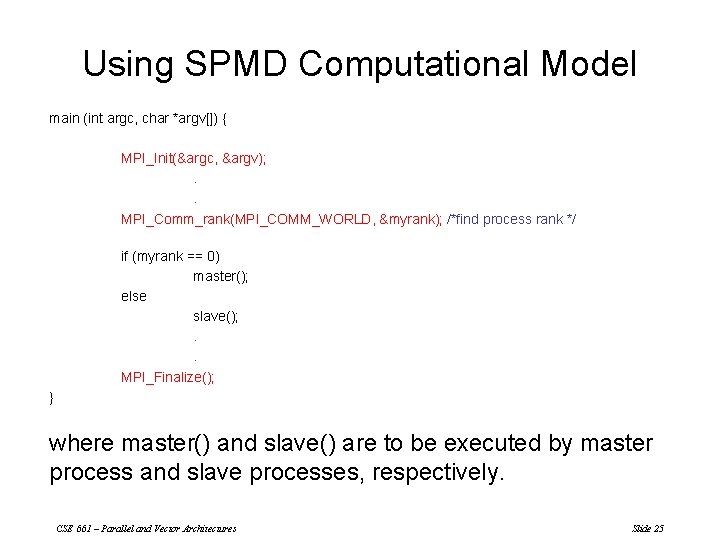 Using SPMD Computational Model

main (int argc, char *argv[]) {

MPI_Init(&argc, &argv);
.
.
MPI_Comm_rank(MPI_COMM_WORLD, &myrank); /*find process rank */

if (myrank == 0)
master();
else
slave();
.
.
MPI_Finalize();
}

where master() and slave() are to be executed by master process and slave processes, respectively.

CSE 661 – Parallel and Vector Architectures

Slide 25